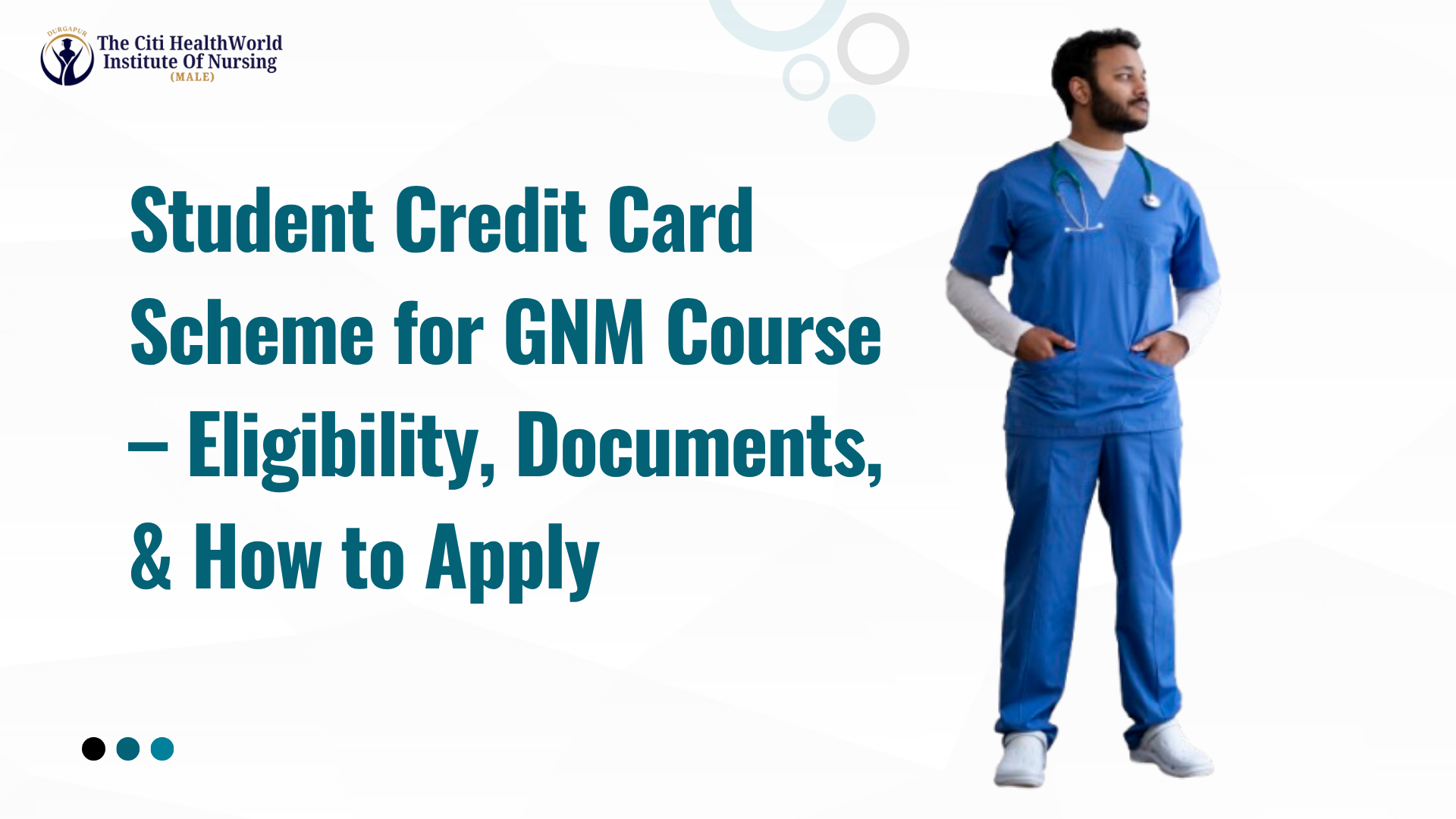 DURGAPUR
The Citi HealthWorld Institute Of Nursing
(MALE)

Student Credit Card Scheme for GNM Course – Eligibility, Documents, & How to Apply